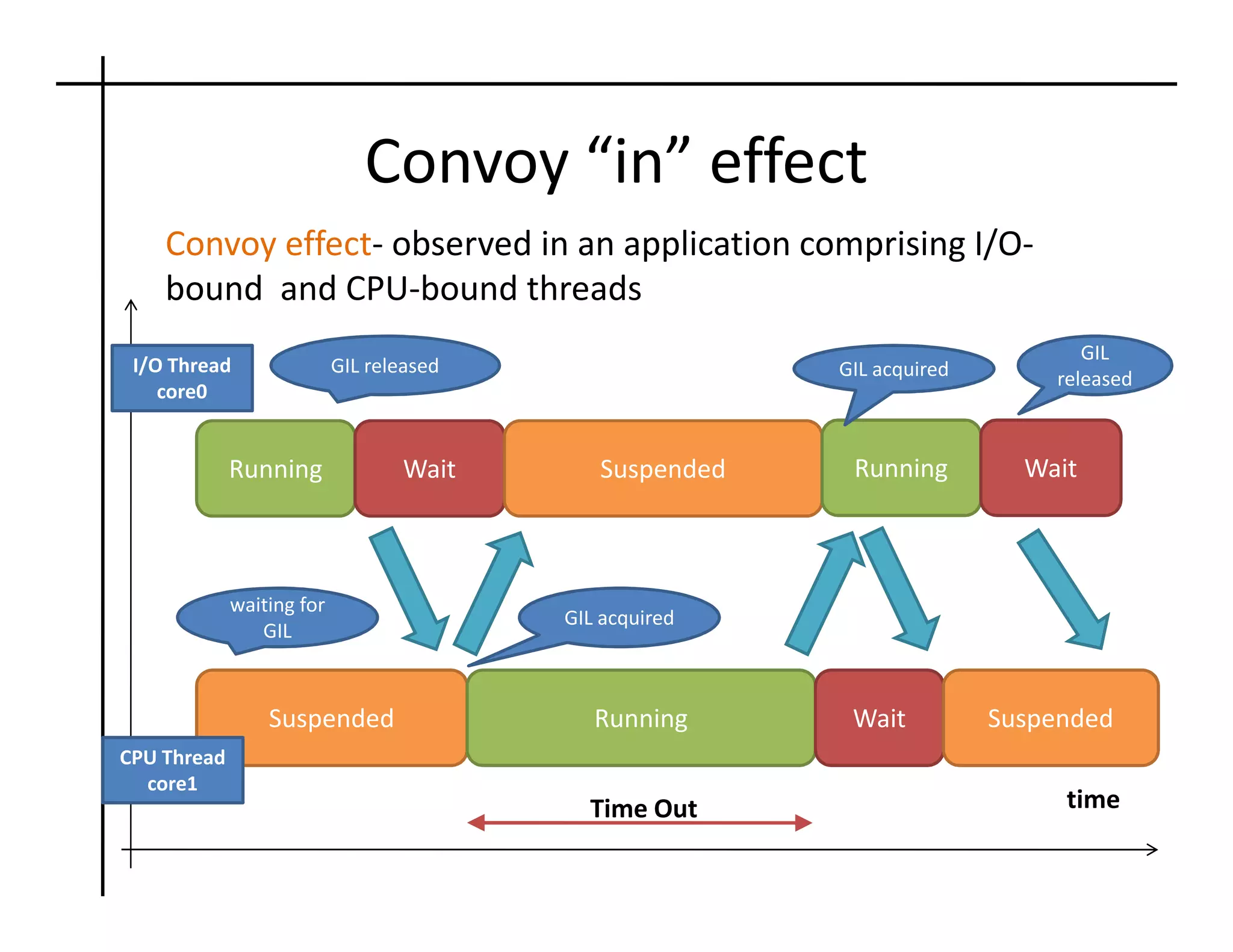 Convoy “in” effect

Convoy effect- observed in an application comprising I/O-bound and CPU-bound threads

I/O Thread core0

GIL released

GIL acquired

GIL released

Running

Wait

Suspended

Running

Wait

waiting for GIL

GIL acquired

Suspended

Running

Wait

Suspended

CPU Thread core1

Time Out

time